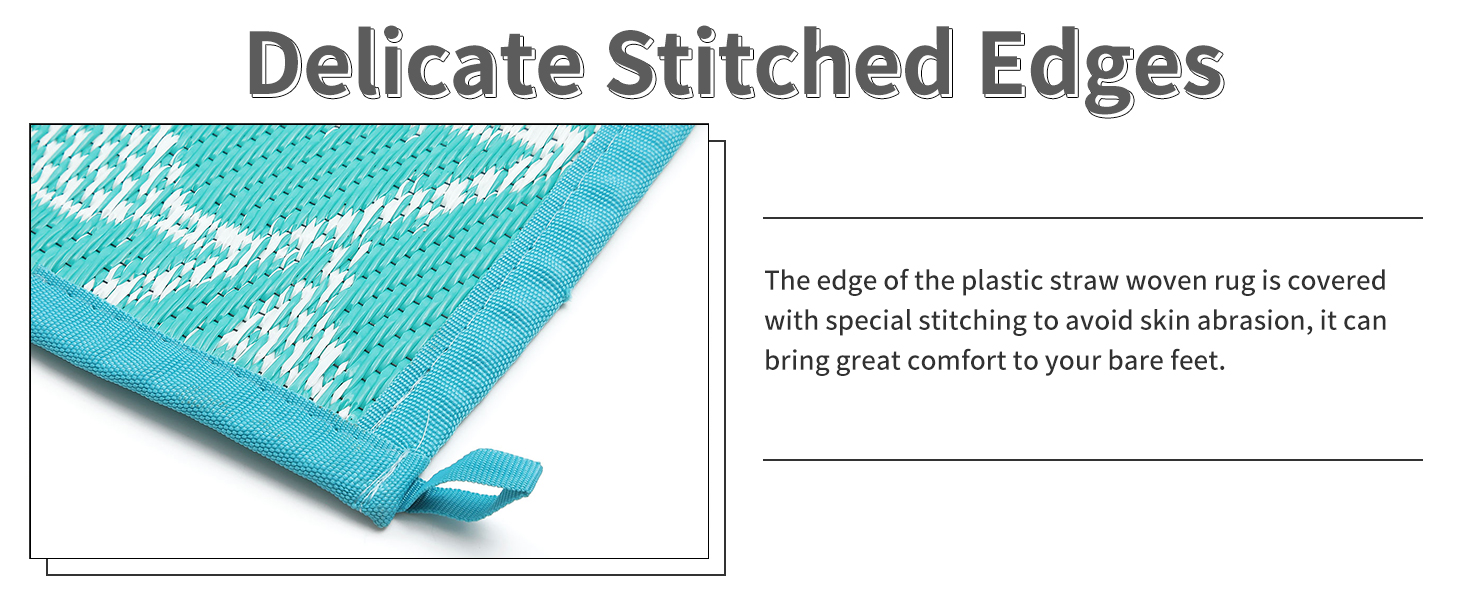 Delicate Stitched Edges

The edge of the plastic straw woven rug is covered with special stitching to avoid skin abrasion, it can bring great comfort to your bare feet.